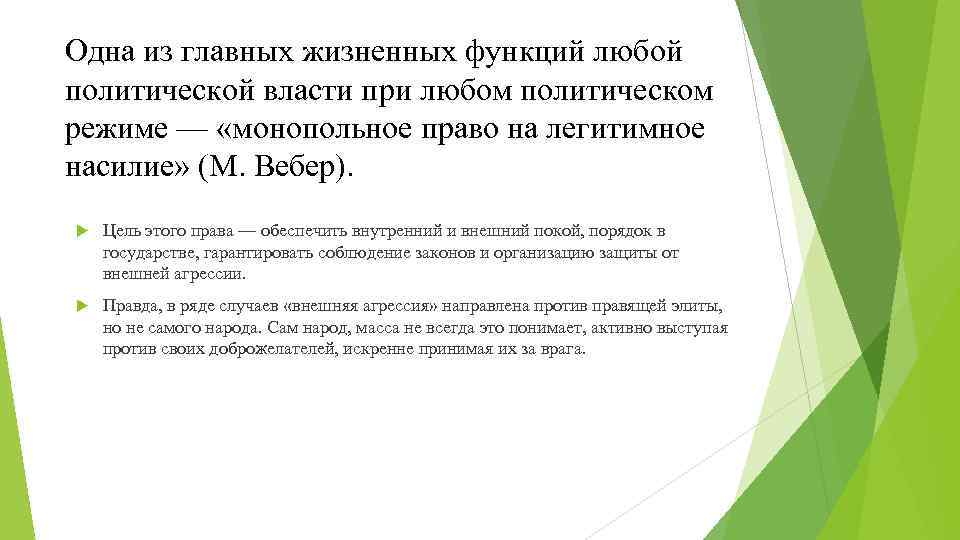 Одна из главных жизненных функций любой политической власти при любом политическом режиме — «монопольное право на легитимное насилие» (М. Вебер).

Цель этого права — обеспечить внутренний и внешний покой, порядок в государстве, гарантировать соблюдение законов и организацию защиты от внешней агрессии.

Правда, в ряде случаев «внешняя агрессия» направлена против правящей элиты, но не самого народа. Сам народ, масса не всегда это понимает, активно выступая против своих доброжелателей, искренне принимая их за врага.